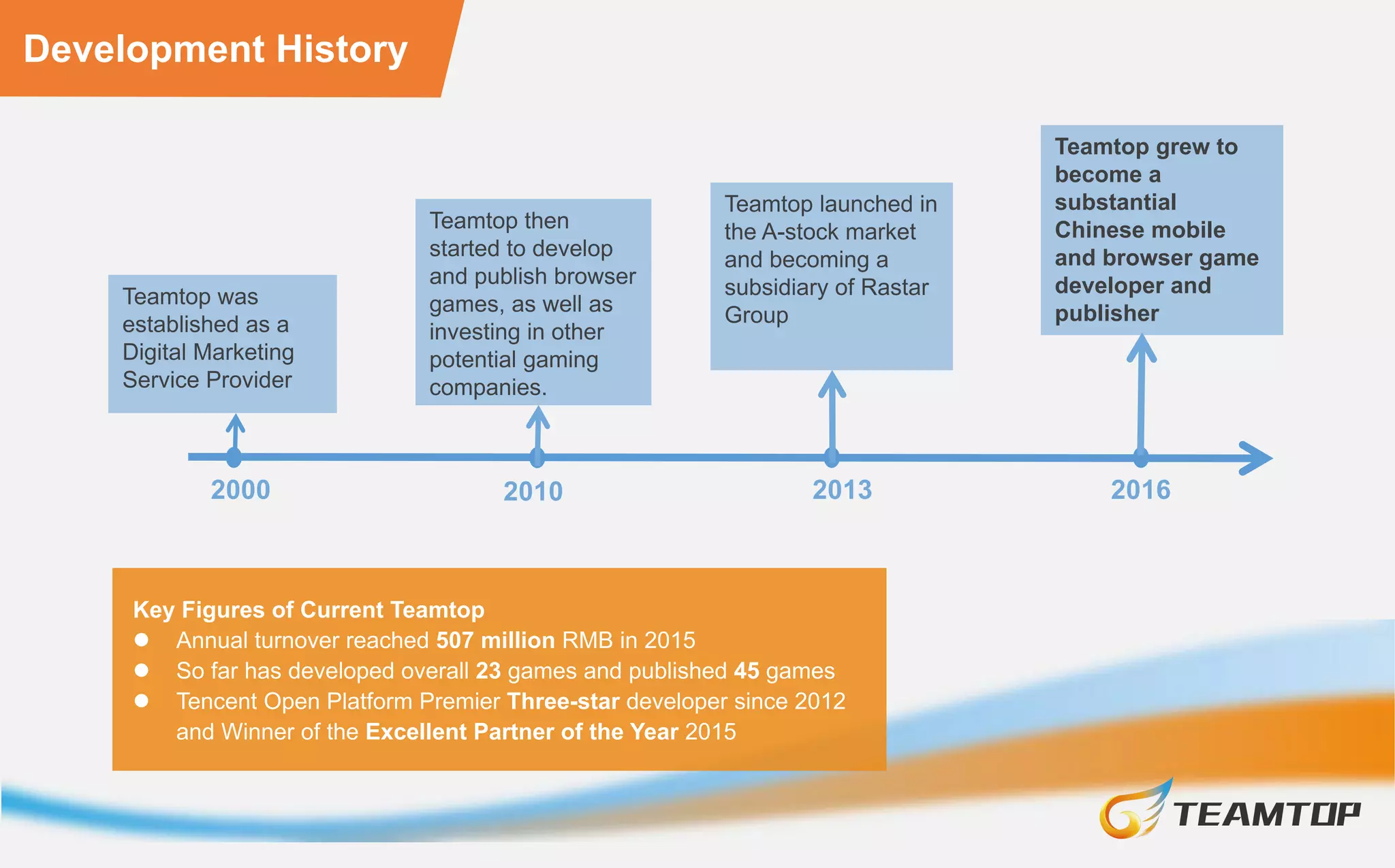 Development History

Teamtop was established as a Digital Marketing Service Provider

Teamtop then started to develop and publish browser games, as well as investing in other potential gaming companies.

Teamtop launched in the A-stock market and becoming a subsidiary of Rastar Group

Teamtop grew to become a substantial Chinese mobile and browser game developer and publisher

2000

2010

2013

2016

Key Figures of Current Teamtop
● Annual turnover reached 507 million RMB in 2015
● So far has developed overall 23 games and published 45 games
● Tencent Open Platform Premier Three-star developer since 2012 and Winner of the Excellent Partner of the Year 2015

TEAMTOP